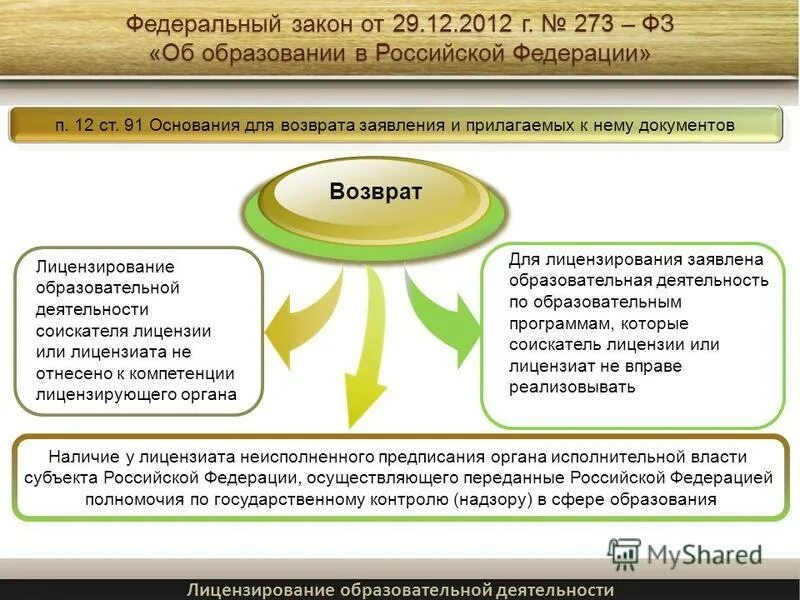 Федеральный закон от 29.12.2012 г. № 273 – ФЗ
«Об образовании в Российской Федерации»

п. 12 ст. 91 Основания для возврата заявления и прилагаемых к нему документов

Возврат

Лицензирование образовательной деятельности соискателя лицензии или лицензиата не отнесено к компетенции лицензирующего органа

Для лицензирования заявлена образовательная деятельность по образовательным программам, которые соискатель лицензии или лицензиат не вправе реализовывать

Наличие у лицензиата неисполненного предписания органа исполнительной власти субъекта Российской Федерации, осуществляющего переданные Российской Федерацией полномочия по государственному контролю (надзору) в сфере образования

MyShared

Лицензирование образовательной деятельности